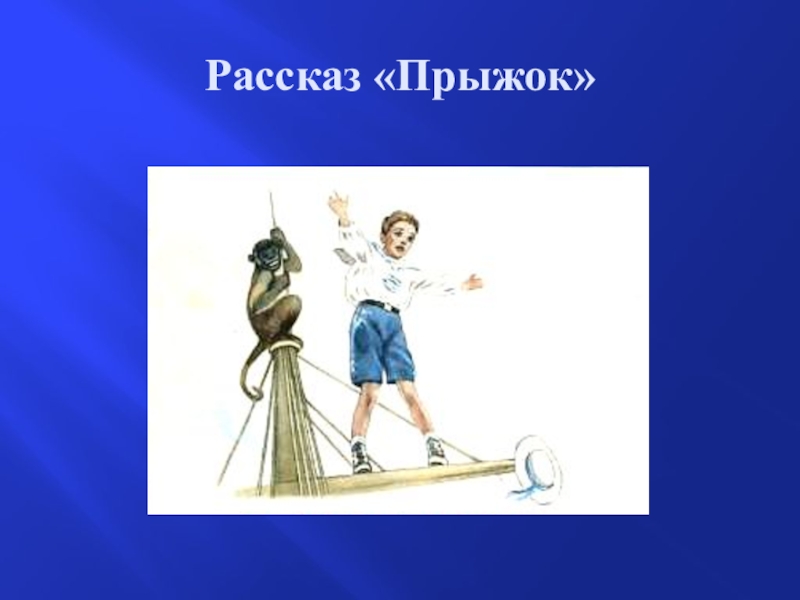 Рассказ «Прыжок»